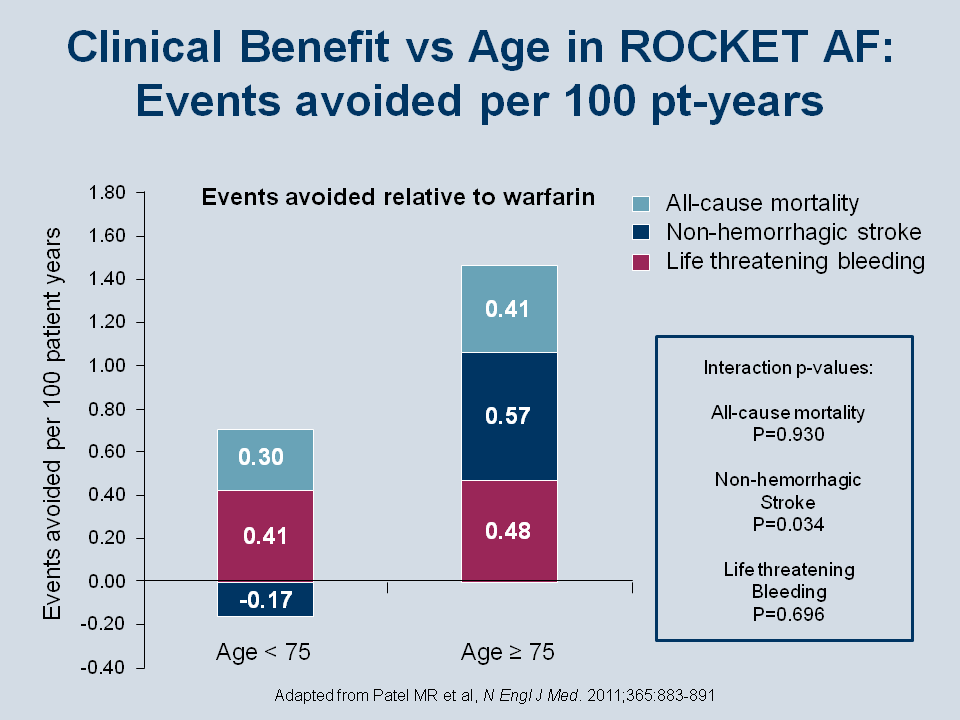 Clinical Benefit vs Age in ROCKET AF: Events avoided per 100 pt-years

Events avoided relative to warfarin

All-cause mortality
Non-hemorrhagic stroke
Life threatening bleeding

Events avoided per 100 patient years

1.80
1.60
1.40
1.20
1.00
0.80
0.60
0.40
0.20
0.00
-0.20
-0.40

0.30
0.41
-0.17

0.41
0.57
0.48

Age < 75
Age ≥ 75

Interaction p-values:

All-cause mortality
P=0.930

Non-hemorrhagic
Stroke
P=0.034

Life threatening
Bleeding
P=0.696

Adapted from Patel MR et al, N Engl J Med. 2011;365:883-891